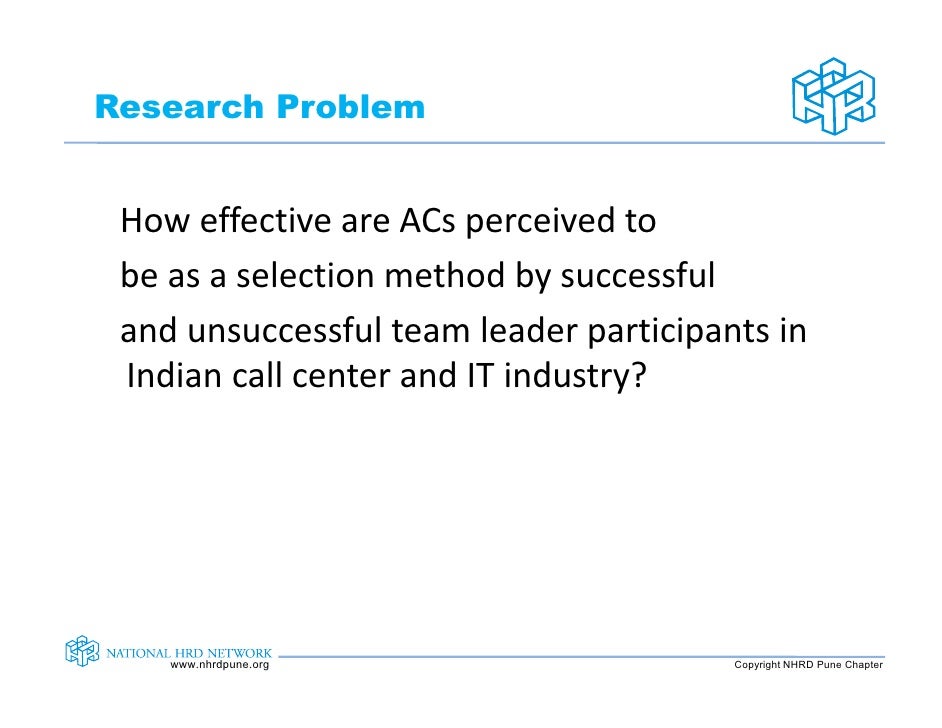 Research Problem

How effective are ACs perceived to be as a selection method by successful and unsuccessful team leader participants in Indian call center and IT industry?

NATIONAL HRD NETWORK
www.nhrdpune.org

Copyright NHRD Pune Chapter